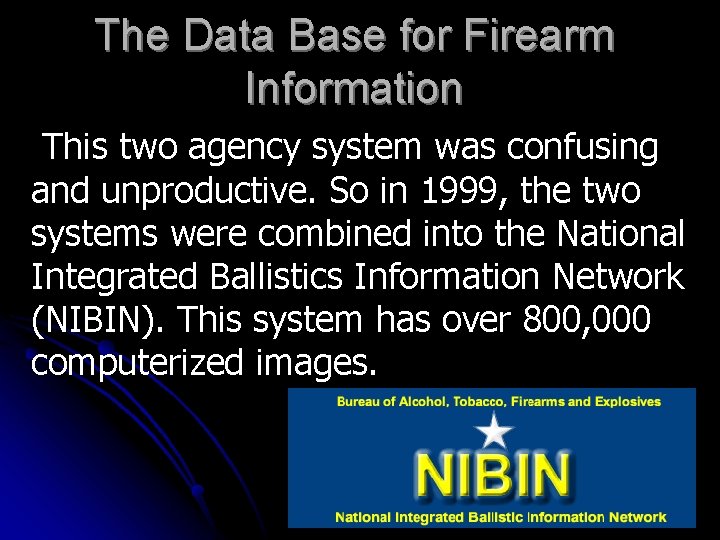 The Data Base for Firearm Information

This two agency system was confusing and unproductive. So in 1999, the two systems were combined into the National Integrated Ballistics Information Network (NIBIN). This system has over 800,000 computerized images.

Bureau of Alcohol, Tobacco, Firearms and Explosives

NIBIN

National Integrated Ballistic Information Network